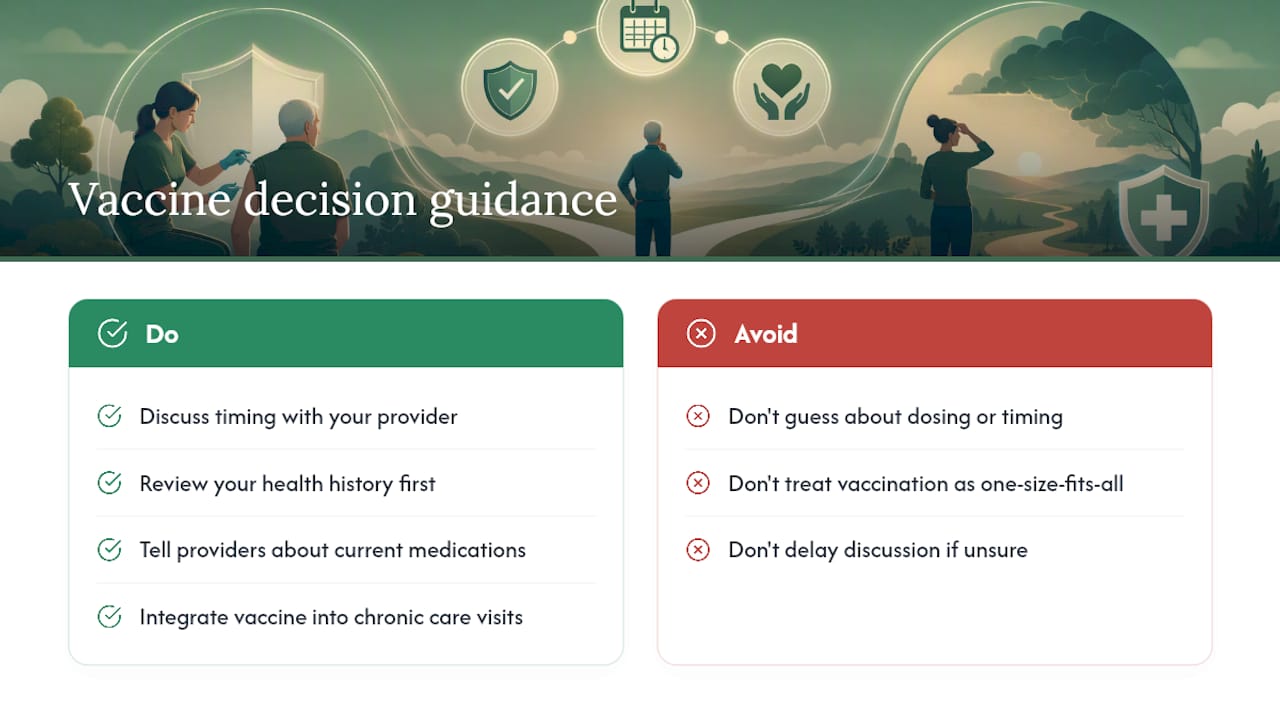 Vaccine decision guidance

Do

Discuss timing with your provider

Review your health history first

Tell providers about current medications

Integrate vaccine into chronic care visits

Avoid

Don't guess about dosing or timing

Don't treat vaccination as one-size-fits-all

Don't delay discussion if unsure